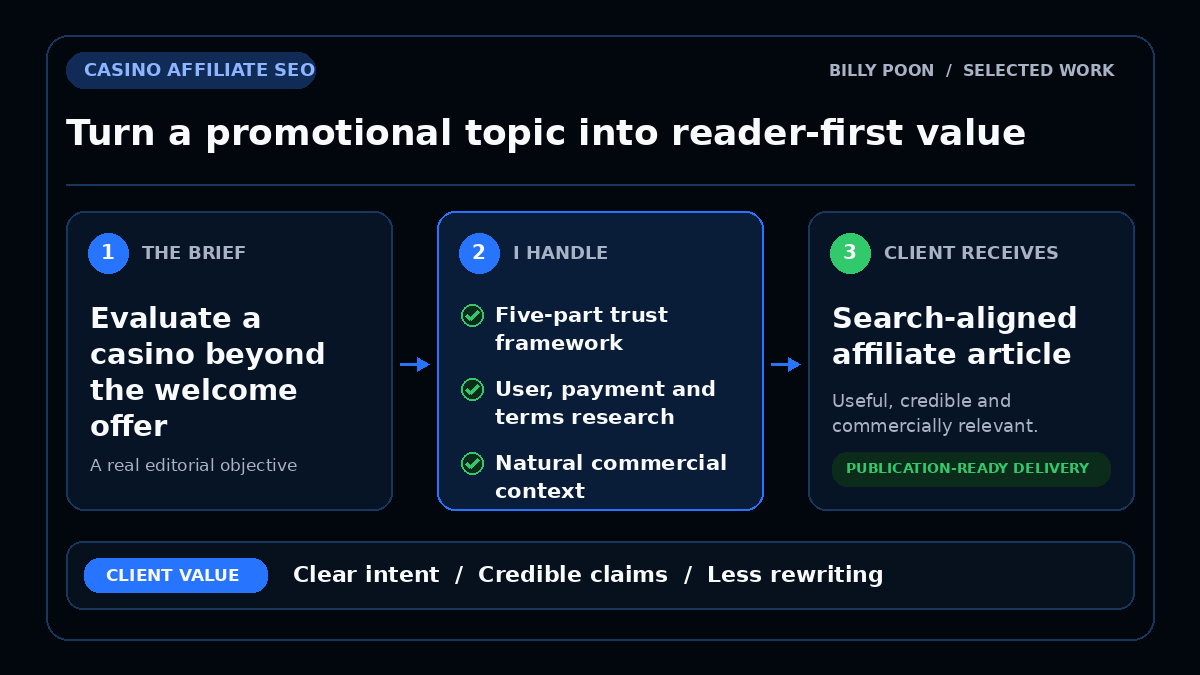 CASINO AFFILIATE SEO

BILLY POON / SELECTED WORK

Turn a promotional topic into reader-first value

1 THE BRIEF

Evaluate a casino beyond the welcome offer

A real editorial objective

2 I HANDLE

Five-part trust framework

User, payment and terms research

Natural commercial context

3 CLIENT RECEIVES

Search-aligned affiliate article

Useful, credible and commercially relevant.

PUBLICATION-READY DELIVERY

CLIENT VALUE Clear intent / Credible claims / Less rewriting